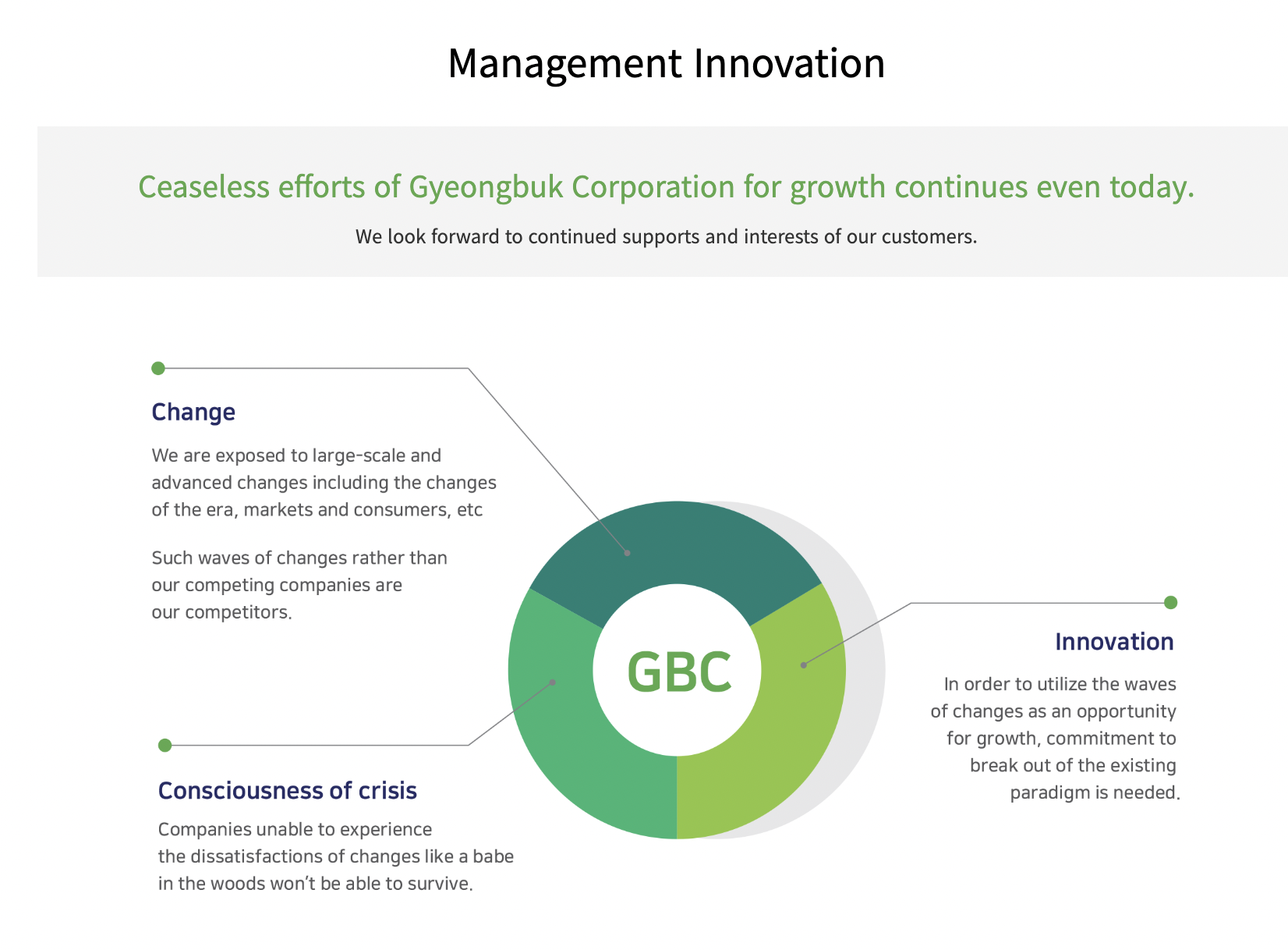 Management Innovation

Ceaseless efforts of Gyeongbuk Corporation for growth continues even today.

We look forward to continued supports and interests of our customers.

Change

We are exposed to large-scale and advanced changes including the changes of the era, markets and consumers, etc

Such waves of changes rather than our competing companies are our competitors.

GBC

Innovation

In order to utilize the waves of changes as an opportunity for growth, commitment to break out of the existing paradigm is needed.

Consciousness of crisis

Companies unable to experience the dissatisfactions of changes like a babe in the woods won't be able to survive.